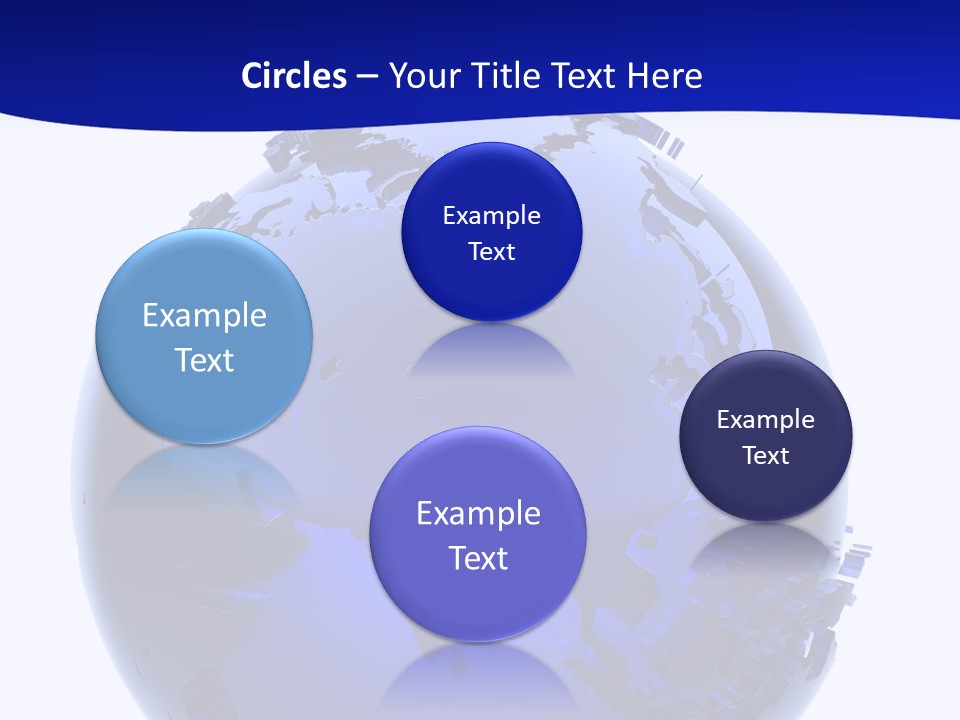 Circles – Your Title Text Here

Example Text

Example Text

Example Text

Example Text